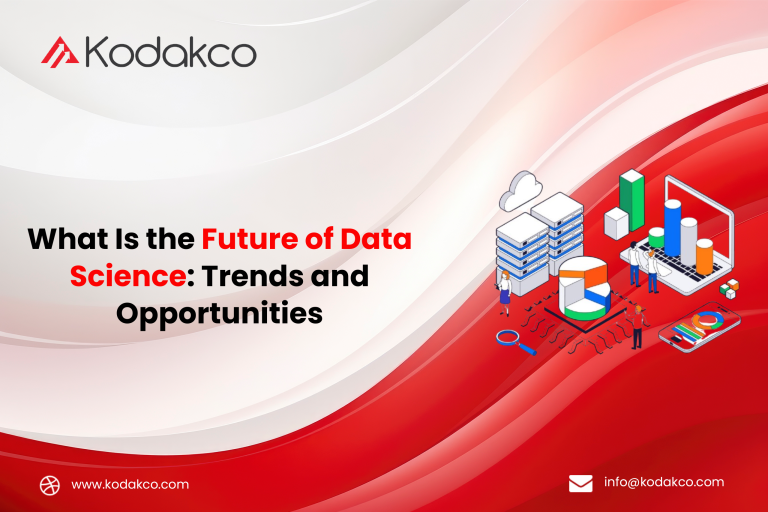 Kodakco

What Is the Future of Data Science: Trends and Opportunities

www.kodakco.com

info@kodakco.com